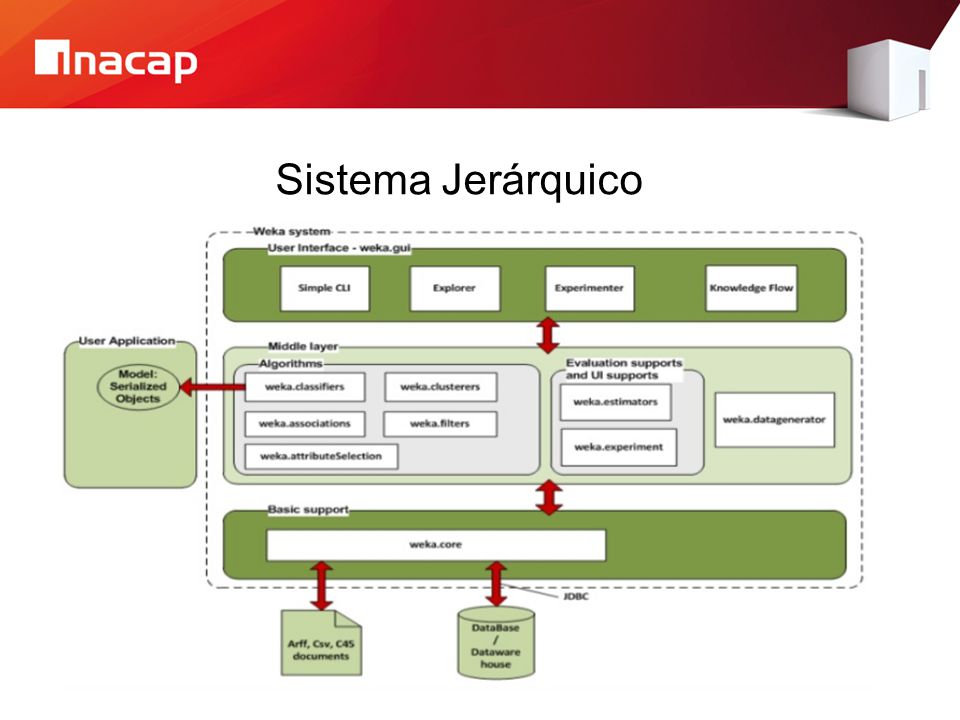 inacap

Sistema Jerárquico

Weka system

User Interface - weka.gui

Simple CLI

Explorer

Experimenter

Knowledge Flow

User Application

Model: Serialized Objects

Middle layer

Algorithms

weka.classifiers

weka.clusterers

weka.associations

weka.filters

weka.attributeSelection

Evaluation supports and UI supports

weka.estimators

weka.experiment

weka.datagenerator

Basic support

weka.core

JDBC

Arff, Csv, C45 documents

DataBase / Dataware house